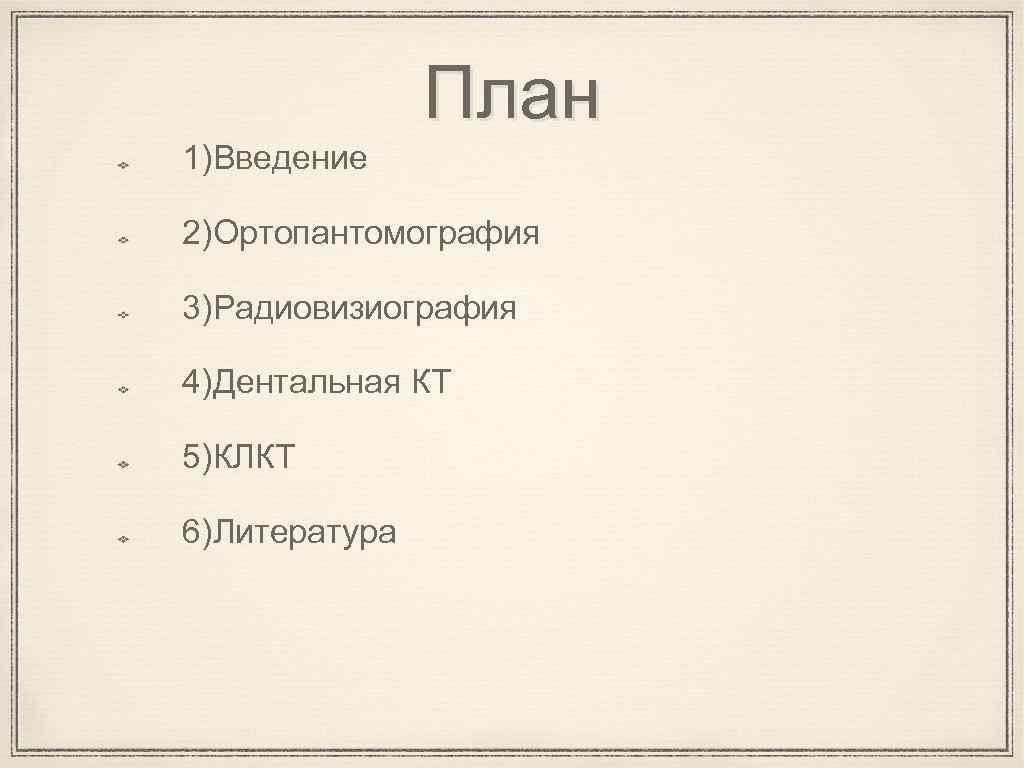 План

1)Введение

2)Ортопантомография

3)Радиовизиография

4)Дентальная КТ

5)КЛКТ

6)Литература